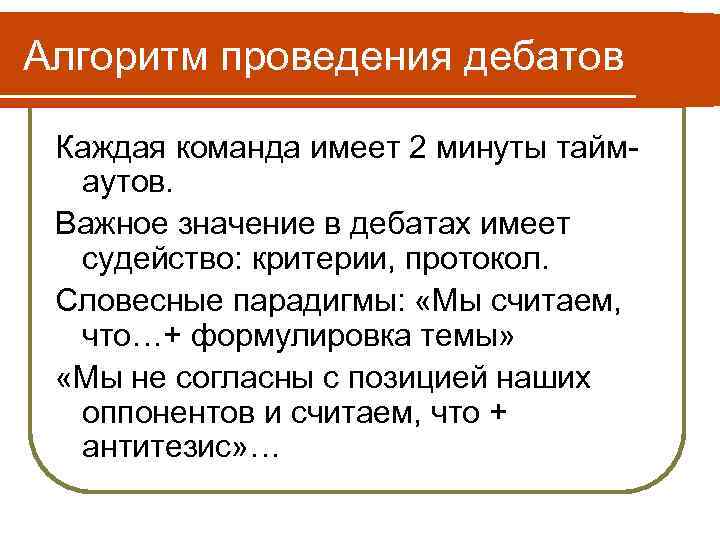 Алгоритм проведения дебатов

Каждая команда имеет 2 минуты тайм-аутов.

Важное значение в дебатах имеет судейство: критерии, протокол.

Словесные парадигмы: «Мы считаем, что…+ формулировка темы»

«Мы не согласны с позицией наших оппонентов и считаем, что + антитезис»…